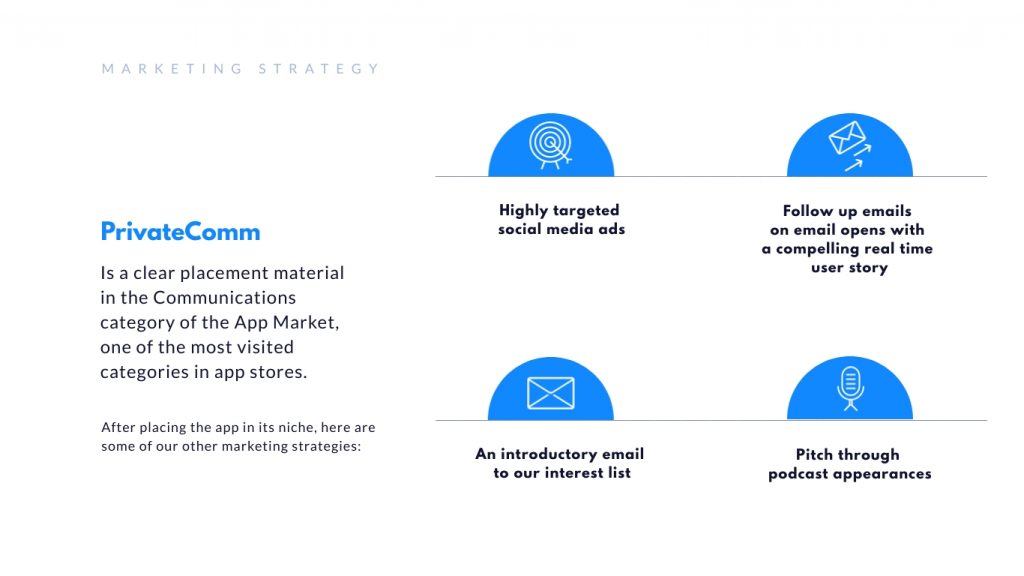 MARKETING STRATEGY

PrivateComm

Is a clear placement material in the Communications category of the App Market, one of the most visited categories in app stores.

After placing the app in its niche, here are some of our other marketing strategies:

Highly targeted social media ads

Follow up emails on email opens with a compelling real time user story

An introductory email to our interest list

Pitch through podcast appearances